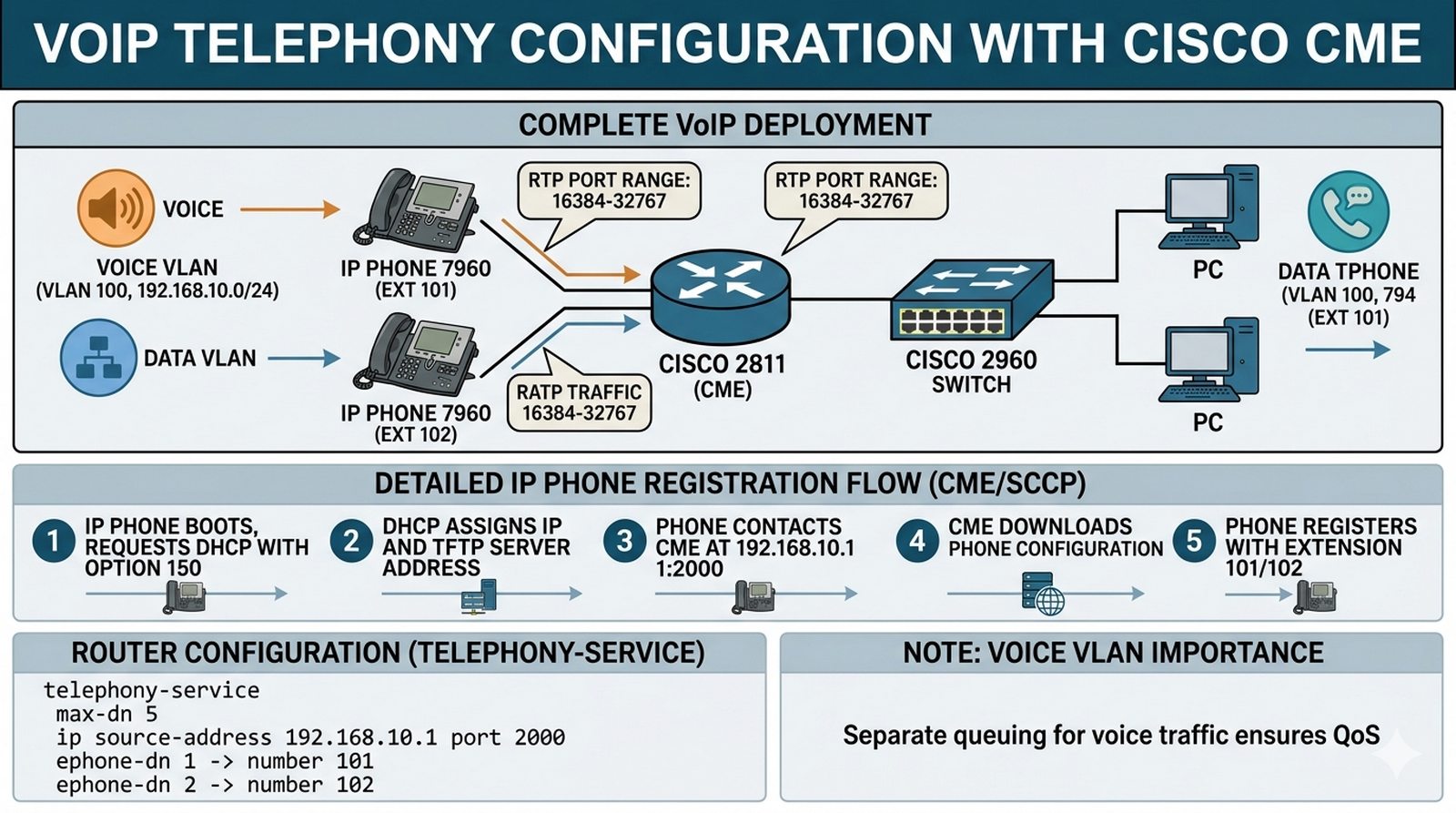 VOIP TELEPHONY CONFIGURATION WITH CISCO CME

COMPLETE VoIP DEPLOYMENT

VOICE

VOICE VLAN
(VLAN 100, 192.168.10.0/24)

DATA VLAN

IP PHONE 7960
(EXT 101)

IP PHONE 7960
(EXT 102)

RTP PORT RANGE:
16384-32767

RTP PORT RANGE:
16384-32767

RATP TRAFFIC
16384-32767

CISCO 2811
(CME)

CISCO 2960
SWITCH

PC

PC

DATA TPHONE
(VLAN 100, 794
(EXT 101)

DETAILED IP PHONE REGISTRATION FLOW (CME/SCCP)

1 IP PHONE BOOTS, REQUESTS DHCP WITH OPTION 150

2 DHCP ASSIGNS IP AND TFTP SERVER ADDRESS

3 PHONE CONTACTS CME AT 192.168.10.1 1:2000

4 CME DOWNLOADS PHONE CONFIGURATION

5 PHONE REGISTERS WITH EXTENSION 101/102

ROUTER CONFIGURATION (TELEPHONY-SERVICE)

telephony-service
max-dn 5
ip source-address 192.168.10.1 port 2000
ephone-dn 1 -> number 101
ephone-dn 2 -> number 102

NOTE: VOICE VLAN IMPORTANCE

Separate queuing for voice traffic ensures QoS